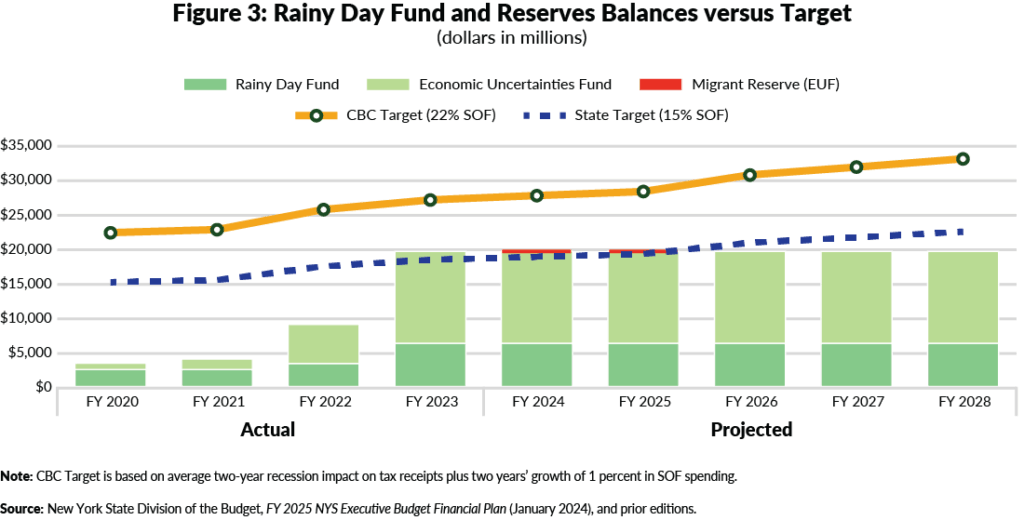 Figure 3: Rainy Day Fund and Reserves Balances versus Target
(dollars in millions)

Rainy Day Fund
Economic Uncertainties Fund
Migrant Reserve (EUF)
CBC Target (22% SOF)
State Target (15% SOF)

$35,000
$30,000
$25,000
$20,000
$15,000
$10,000
$5,000
$0

FY 2020
FY 2021
FY 2022
FY 2023
FY 2024
FY 2025
FY 2026
FY 2027
FY 2028

Actual
Projected

Note: CBC Target is based on average two-year recession impact on tax receipts plus two years' growth of 1 percent in SOF spending.

Source: New York State Division of the Budget, FY 2025 NYS Executive Budget Financial Plan (January 2024), and prior editions.